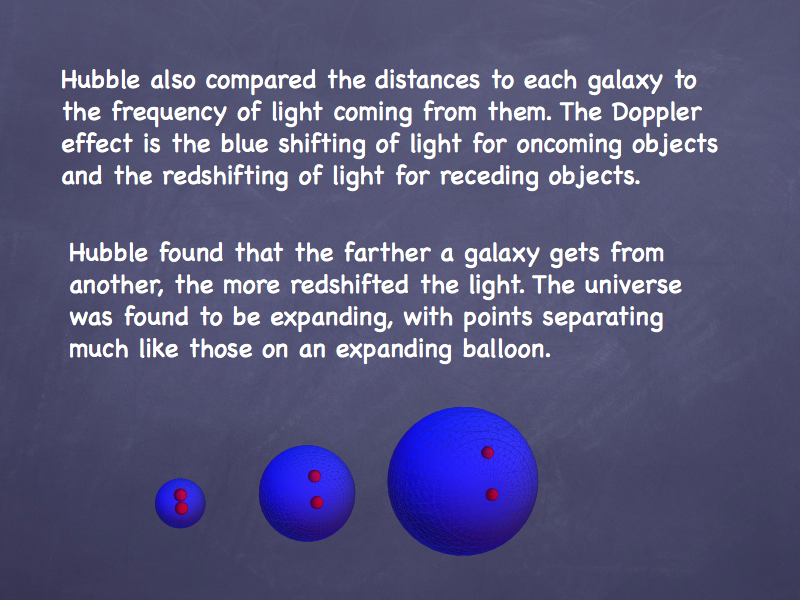 Hubble also compared the distances to each galaxy to the frequency of light coming from them. The Doppler effect is the blue shifting of light for oncoming objects and the redshifting of light for receding objects.

Hubble found that the farther a galaxy gets from another, the more redshifted the light. The universe was found to be expanding, with points separating much like those on an expanding balloon.